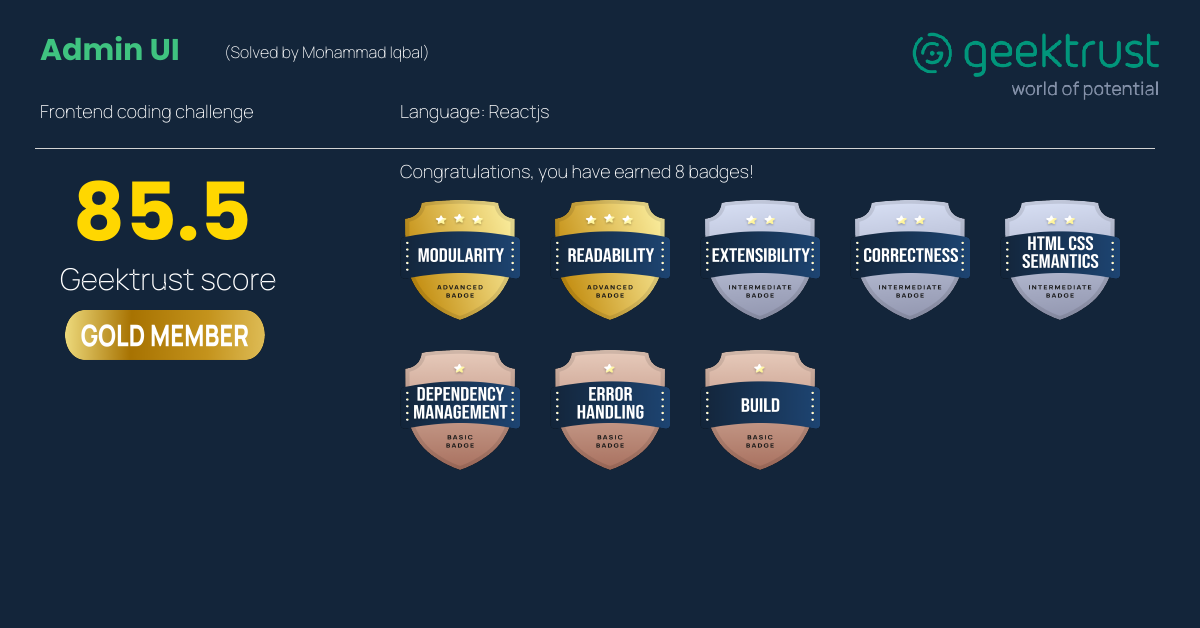 Admin UI (Solved by Mohammad Iqbal)

geektrust
world of potential

Frontend coding challenge

Language: Reactjs

85.5
Geektrust score

GOLD MEMBER

Congratulations, you have earned 8 badges!

MODULARITY
ADVANCED BADGE

READABILITY
ADVANCED BADGE

EXTENSIBILITY
INTERMEDIATE BADGE

CORRECTNESS
INTERMEDIATE BADGE

HTML CSS SEMANTICS
INTERMEDIATE BADGE

DEPENDENCY MANAGEMENT
BASIC BADGE

ERROR HANDLING
BASIC BADGE

BUILD
BASIC BADGE